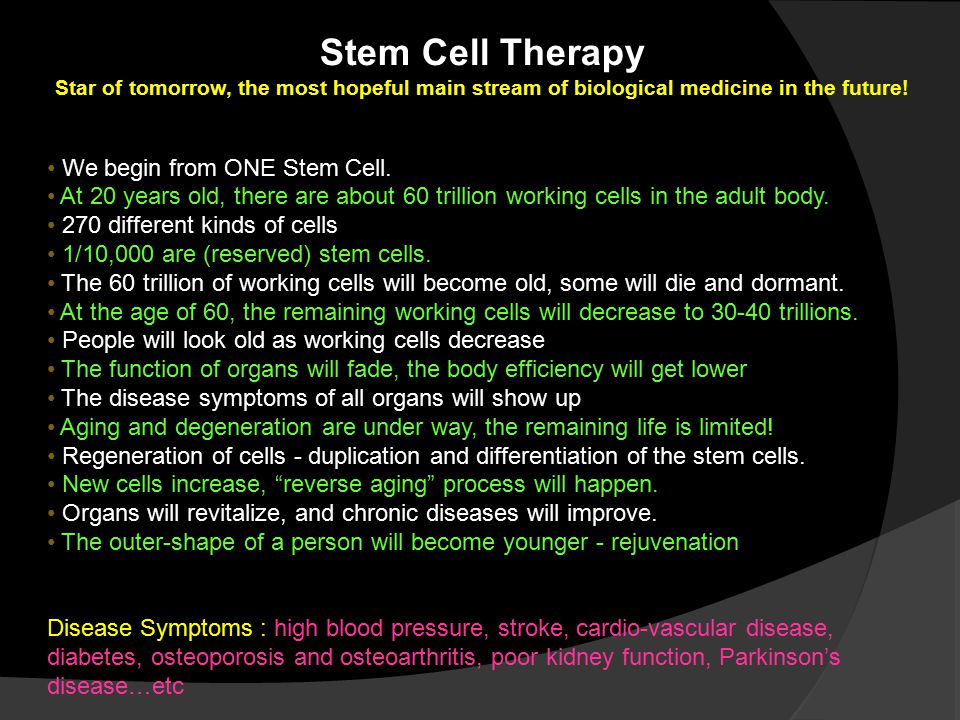 Stem Cell Therapy

Star of tomorrow, the most hopeful main stream of biological medicine in the future!

• We begin from ONE Stem Cell.
• At 20 years old, there are about 60 trillion working cells in the adult body.
• 270 different kinds of cells
• 1/10,000 are (reserved) stem cells.
• The 60 trillion of working cells will become old, some will die and dormant.
• At the age of 60, the remaining working cells will decrease to 30-40 trillions.
• People will look old as working cells decrease
• The function of organs will fade, the body efficiency will get lower
• The disease symptoms of all organs will show up
• Aging and degeneration are under way, the remaining life is limited!
• Regeneration of cells - duplication and differentiation of the stem cells.
• New cells increase, “reverse aging” process will happen.
• Organs will revitalize, and chronic diseases will improve.
• The outer-shape of a person will become younger - rejuvenation

Disease Symptoms : high blood pressure, stroke, cardio-vascular disease, diabetes, osteoporosis and osteoarthritis, poor kidney function, Parkinson’s disease…etc